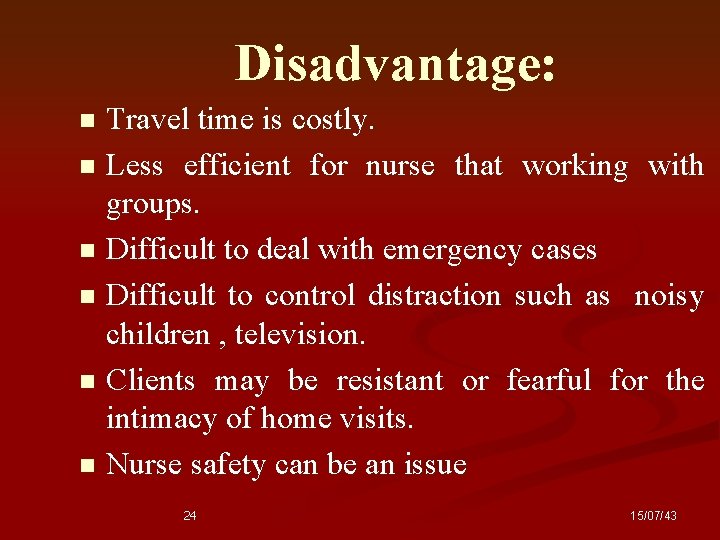 Disadvantage:

- Travel time is costly.
- Less efficient for nurse that working with groups.
- Difficult to deal with emergency cases
- Difficult to control distraction such as noisy children , television.
- Clients may be resistant or fearful for the intimacy of home visits.
- Nurse safety can be an issue

24

15/07/43